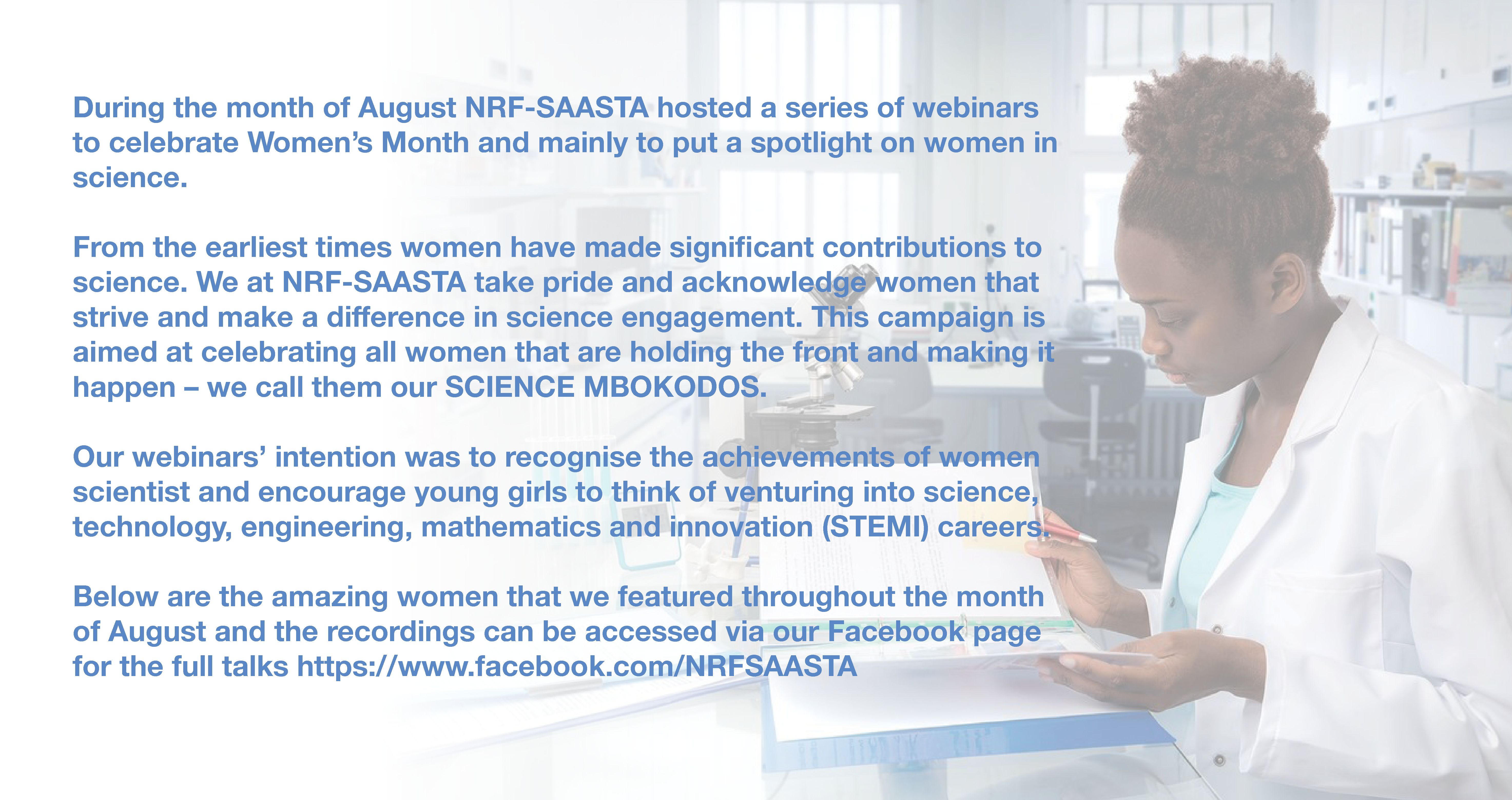 During the month of August NRF-SAASTA hosted a series of webinars to celebrate Women's Month and mainly to put a spotlight on women in science.

From the earliest times women have made significant contributions to science. We at NRF-SAASTA take pride and acknowledge women that strive and make a difference in science engagement. This campaign is aimed at celebrating all women that are holding the front and making it happen – we call them our SCIENCE MBOKODOS.

Our webinars' intention was to recognise the achievements of women scientist and encourage young girls to think of venturing into science, technology, engineering, mathematics and innovation (STEMI) careers.

Below are the amazing women that we featured throughout the month of August and the recordings can be accessed via our Facebook page for the full talks https://www.facebook.com/NRFSAASTA